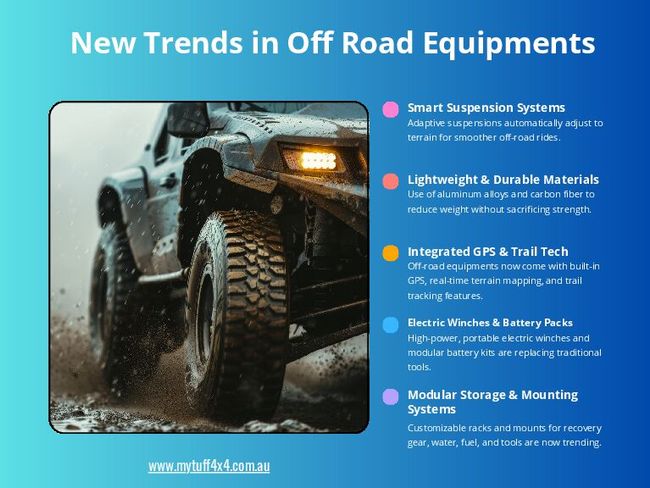 New Trends in Off Road Equipments

Smart Suspension Systems
Adaptive suspensions automatically adjust to terrain for smoother off-road rides.

Lightweight & Durable Materials
Use of aluminum alloys and carbon fiber to reduce weight without sacrificing strength.

Integrated GPS & Trail Tech
Off-road equipments now come with built-in GPS, real-time terrain mapping, and trail tracking features.

Electric Winches & Battery Packs
High-power, portable electric winches and modular battery kits are replacing traditional tools.

Modular Storage & Mounting Systems
Customizable racks and mounts for recovery gear, water, fuel, and tools are now trending.

www.mytuff4x4.com.au